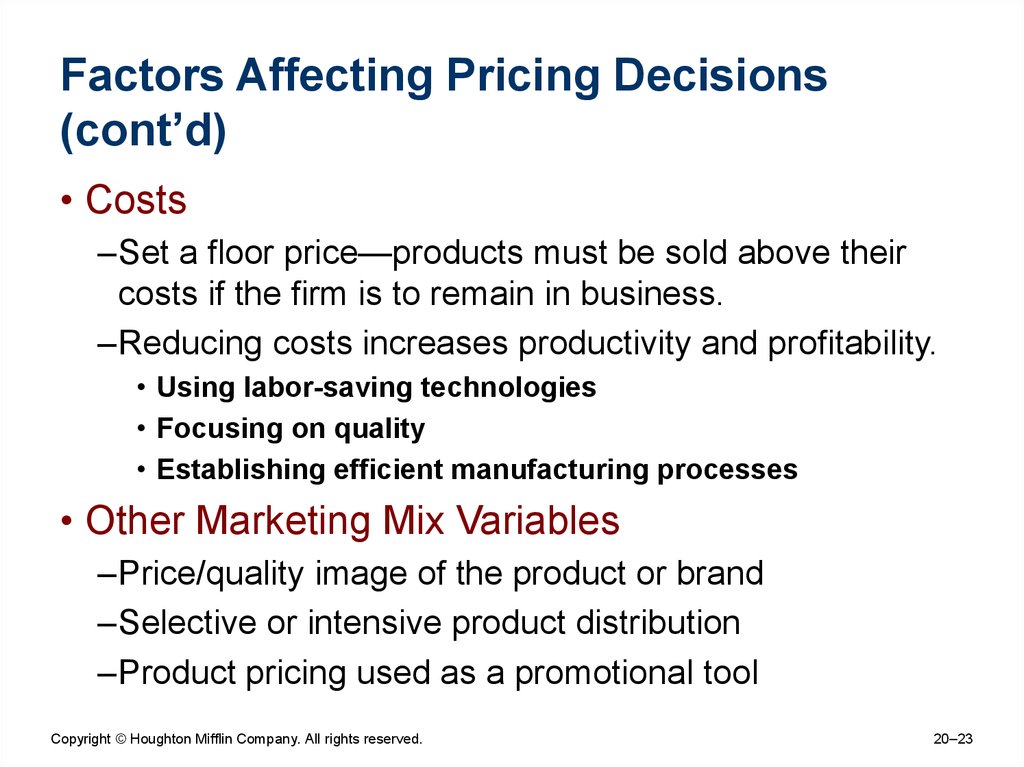 Factors Affecting Pricing Decisions (cont’d)

• Costs

–Set a floor price—products must be sold above their costs if the firm is to remain in business.

–Reducing costs increases productivity and profitability.

• Using labor-saving technologies

• Focusing on quality

• Establishing efficient manufacturing processes

• Other Marketing Mix Variables

–Price/quality image of the product or brand

–Selective or intensive product distribution

–Product pricing used as a promotional tool

Copyright © Houghton Mifflin Company. All rights reserved.

20–23